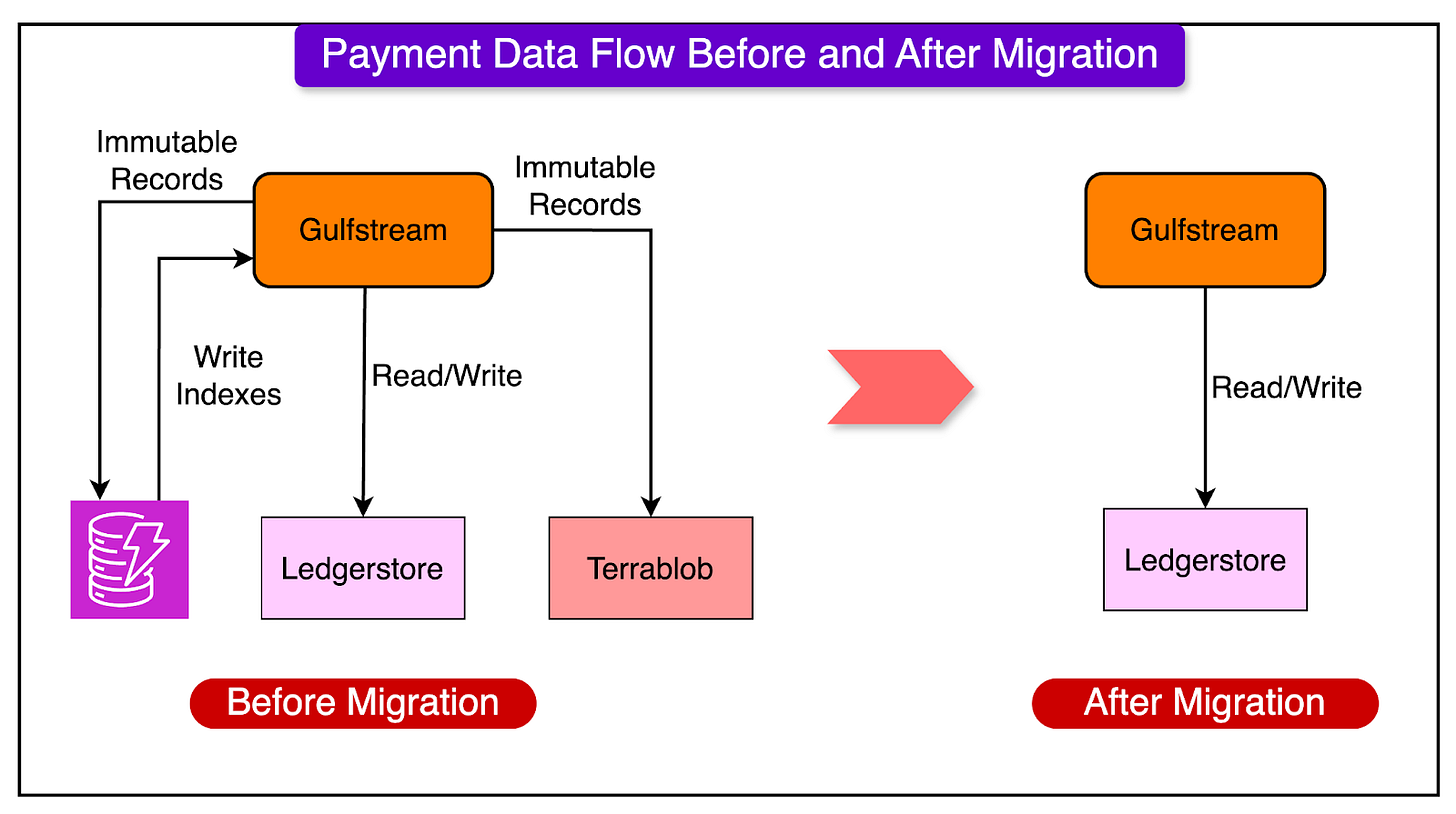 Payment Data Flow Before and After Migration

Immutable Records

Gulfstream

Immutable Records

Write Indexes

Read/Write

Ledgerstore

Terrablob

Before Migration

Gulfstream

Read/Write

Ledgerstore

After Migration